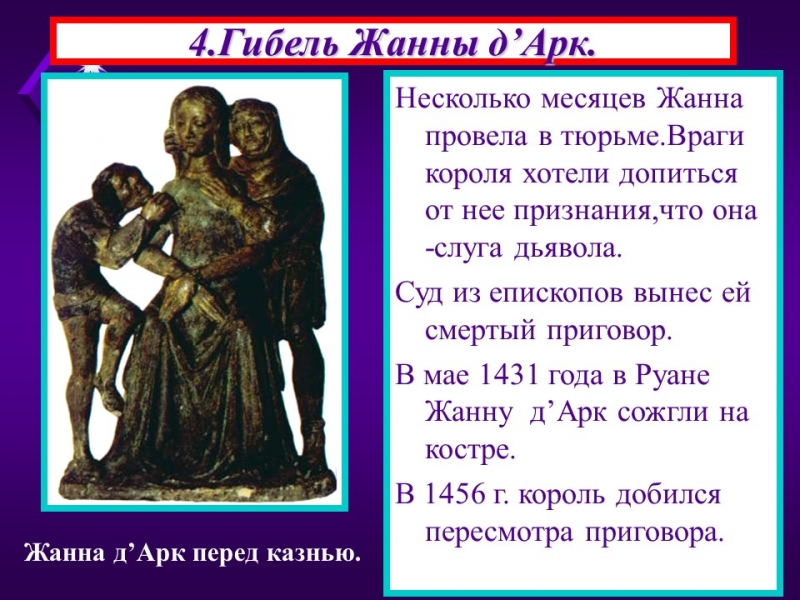 4.Гибель Жанны д’Арк.

Несколько месяцев Жанна провела в тюрьме.Враги короля хотели допиться от нее признания,что она -слуга дьявола.

Суд из епископов вынес ей смертый приговор.

В мае 1431 года в Руане Жанну д’Арк сожгли на костре.

В 1456 г. король добился пересмотра приговора.

Жанна д’Арк перед казнью.